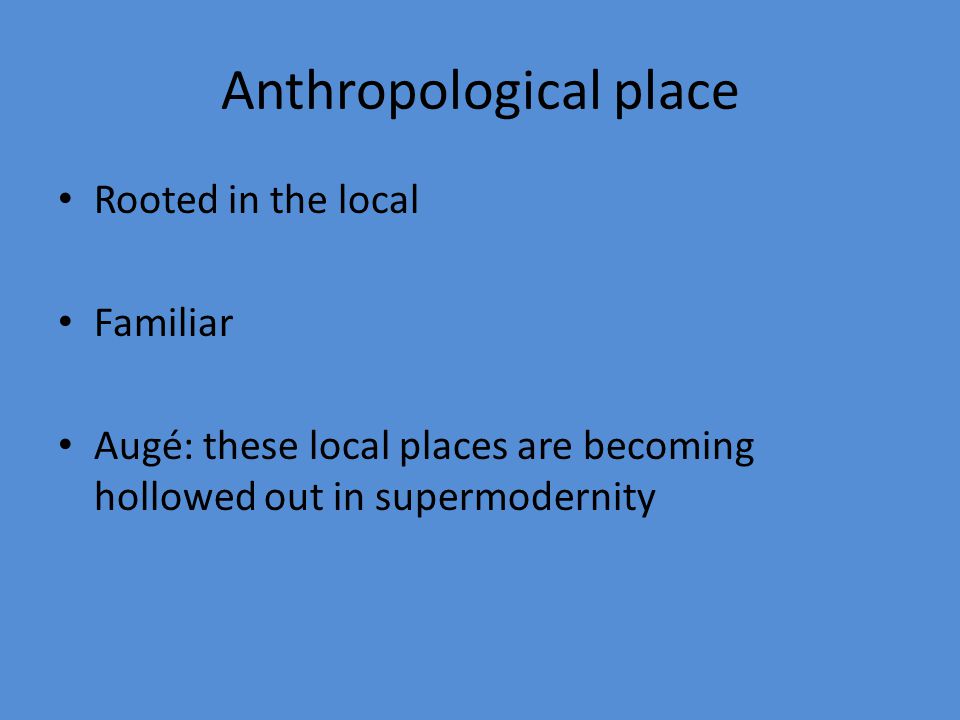 Anthropological place

• Rooted in the local

• Familiar

• Augé: these local places are becoming hollowed out in supermodernity